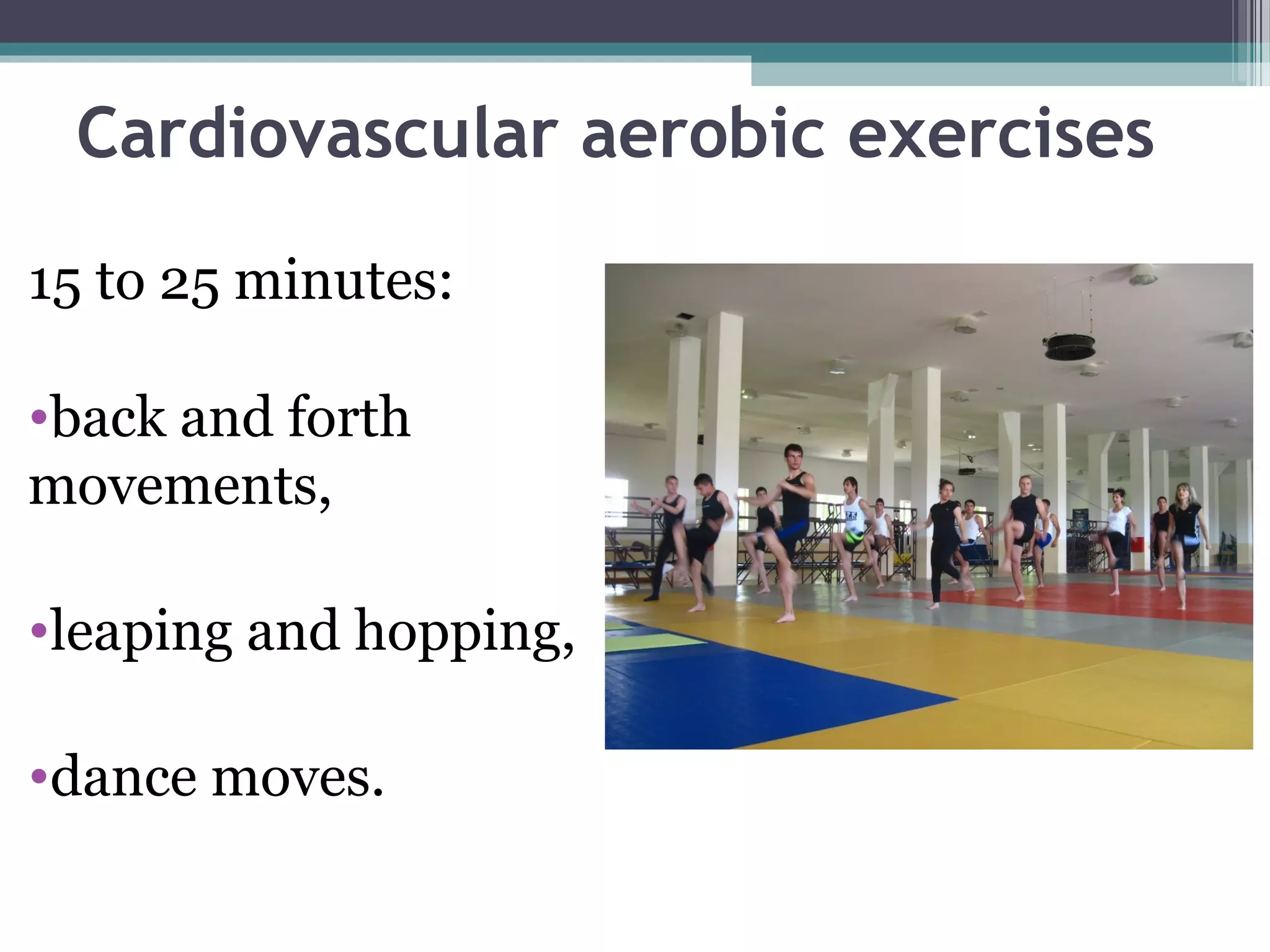 Cardiovascular aerobic exercises

15 to 25 minutes:

•back and forth movements,

•leaping and hopping,

•dance moves.